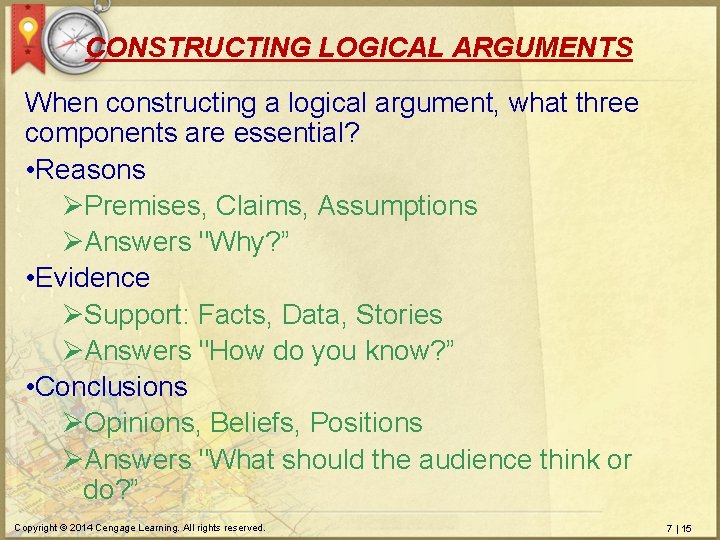 CONSTRUCTING LOGICAL ARGUMENTS

When constructing a logical argument, what three components are essential?

•Reasons

➢Premises, Claims, Assumptions

➢Answers "Why?”

•Evidence

➢Support: Facts, Data, Stories

➢Answers "How do you know?”

•Conclusions

➢Opinions, Beliefs, Positions

➢Answers "What should the audience think or do?”

Copyright © 2014 Cengage Learning. All rights reserved.

7 | 15